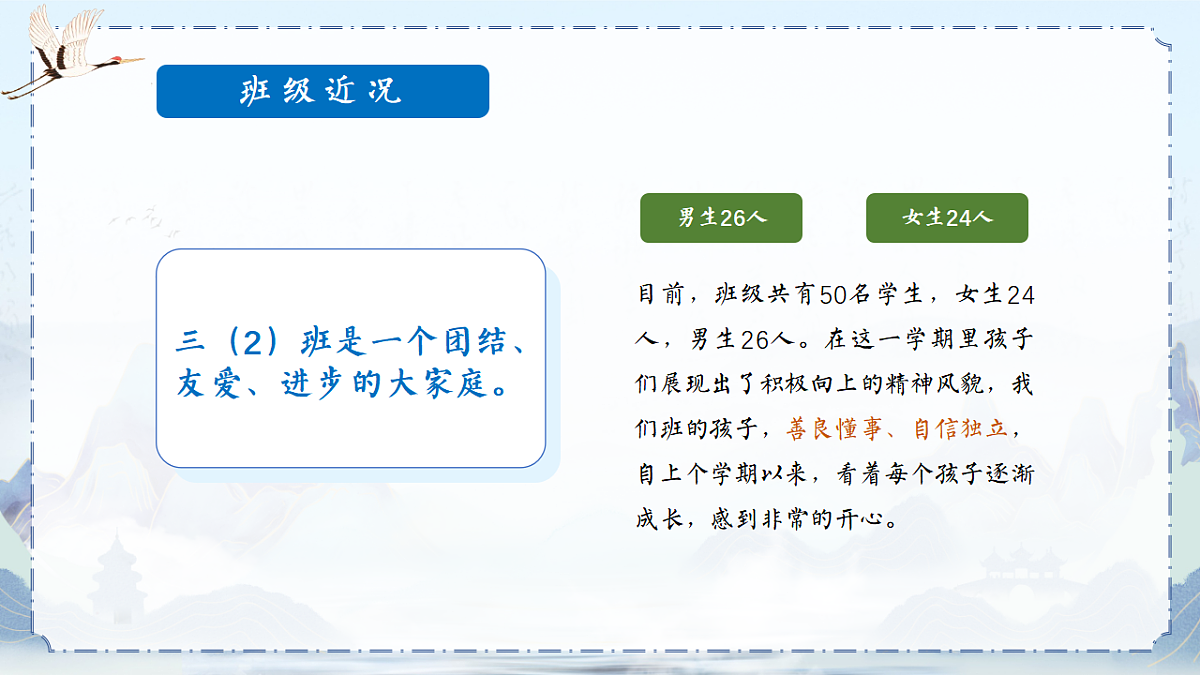 班级近况

三（2）班是一个团结、友爱、进步的大家庭。

男生26人

女生24人

目前，班级共有50名学生，女生24人，男生26人。在这一学期里孩子们展现出了积极向上的精神风貌，我们班的孩子，善良懂事、自信独立，自上个学期以来，看着每个孩子逐渐成长，感到非常的开心。